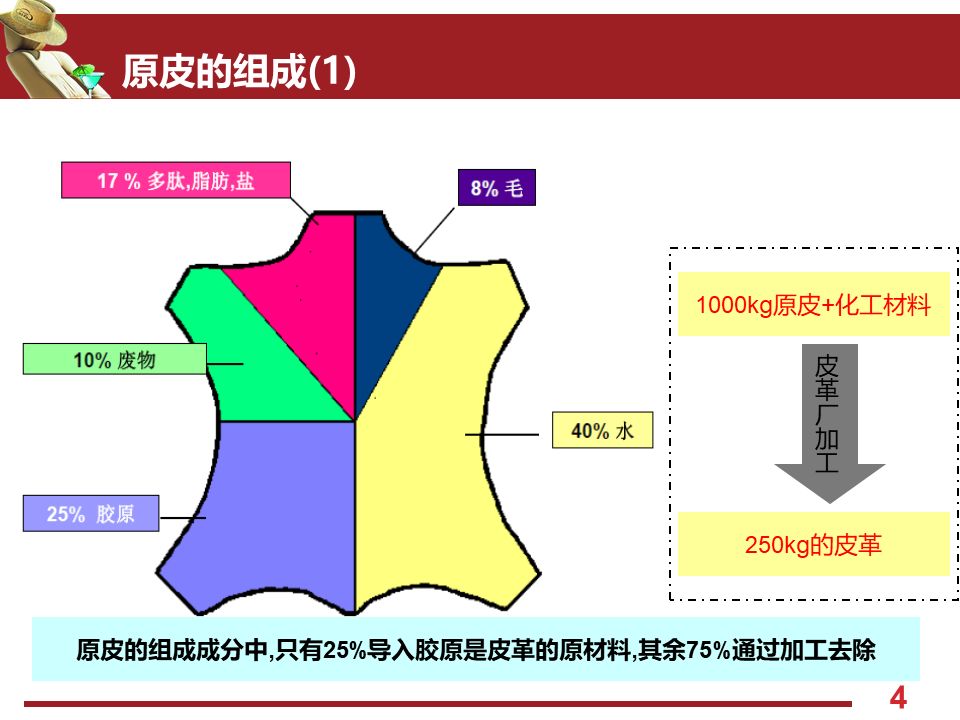 原皮的组成(1)

17 % 多肽,脂肪,盐

8% 毛

10% 废物

40% 水

25% 胶原

1000kg原皮+化工材料

皮革厂加工

250kg的皮革

原皮的组成成分中,只有25%导入胶原是皮革的原材料,其余75%通过加工去除

4